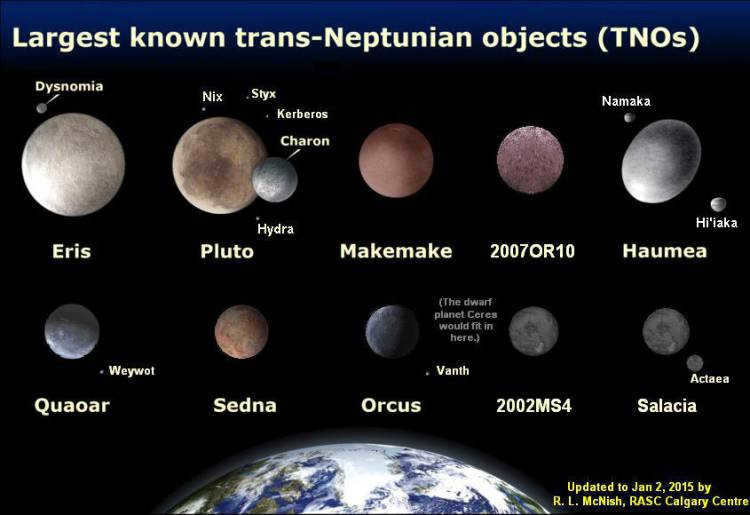 Largest known trans-Neptunian objects (TNOs)

Dysnomia

Eris

Nix

Styx

Kerberos

Charon

Hydra

Pluto

Makemake

2007OR10

Namaka

Hi'iaka

Haumea

Weywot

Quaoar

Sedna

Vanth

Orcus

(The dwarf planet Ceres would fit in here.)

2002MS4

Actaea

Salacia

Updated to Jan 2, 2015 by R. L. McNish, RASC Calgary Centre